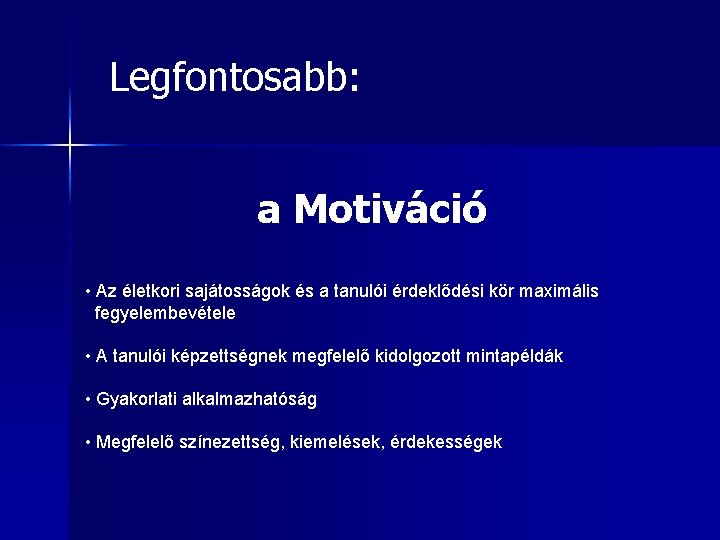 Legfontosabb:

a Motiváció

• Az életkori sajátosságok és a tanulói érdeklődési kör maximális fegyelembevétele

• A tanulói képzettségnek megfelelő kidolgozott mintapéldák

• Gyakorlati alkalmazhatóság

• Megfelelő színezettség, kiemelések, érdekességek